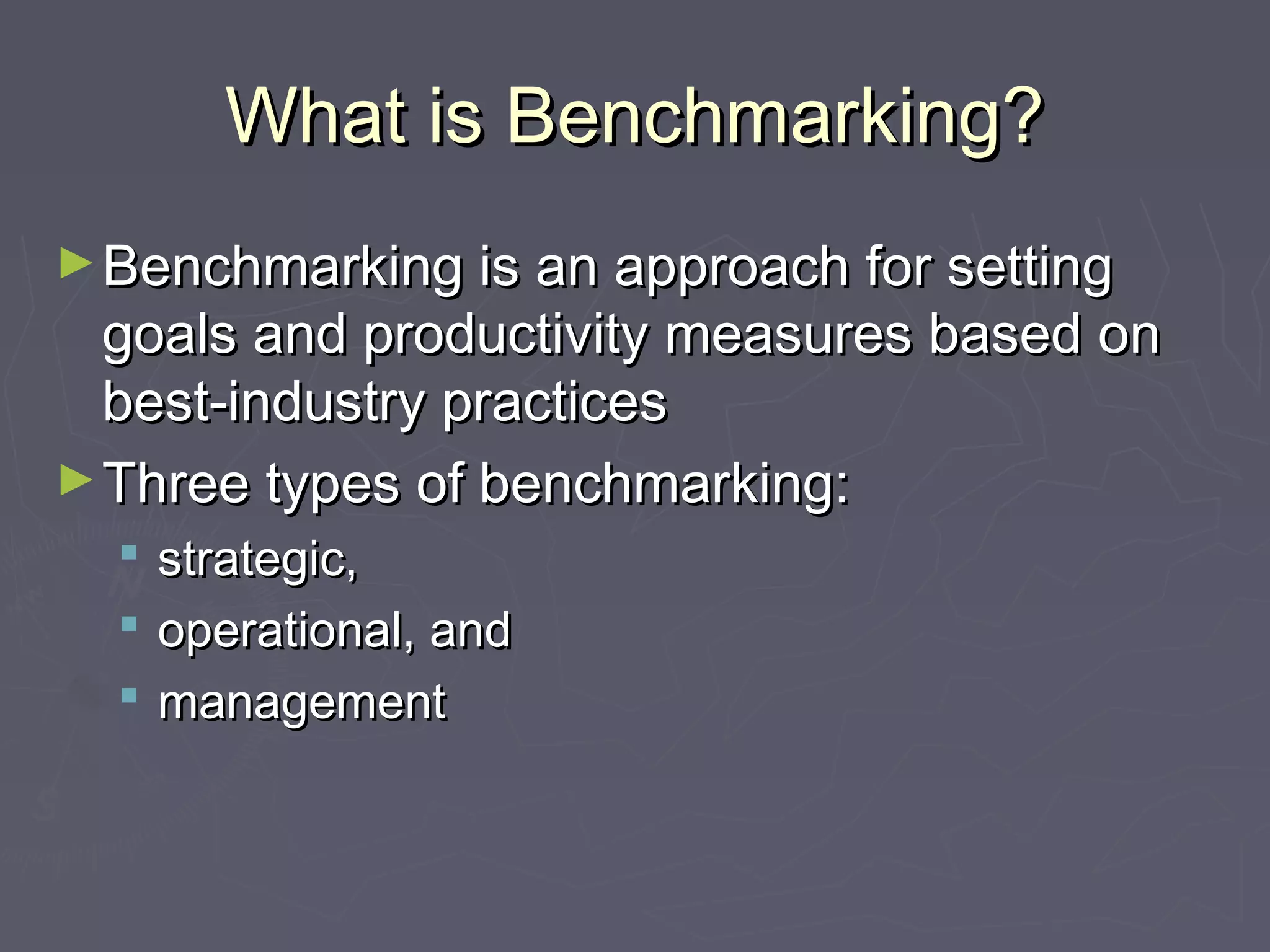 What is Benchmarking?

► Benchmarking is an approach for setting goals and productivity measures based on best-industry practices

► Three types of benchmarking:

▪ strategic,

▪ operational, and

▪ management